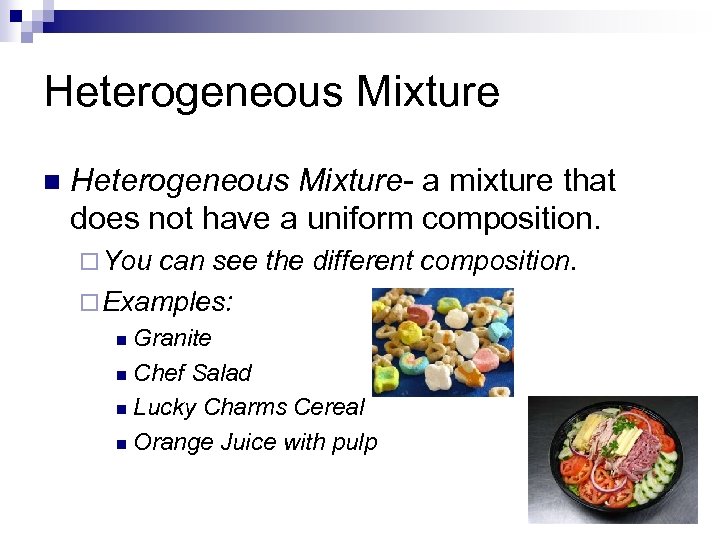 Heterogeneous Mixture

Heterogeneous Mixture- a mixture that does not have a uniform composition.

You can see the different composition.

Examples:

Granite

Chef Salad

Lucky Charms Cereal

Orange Juice with pulp